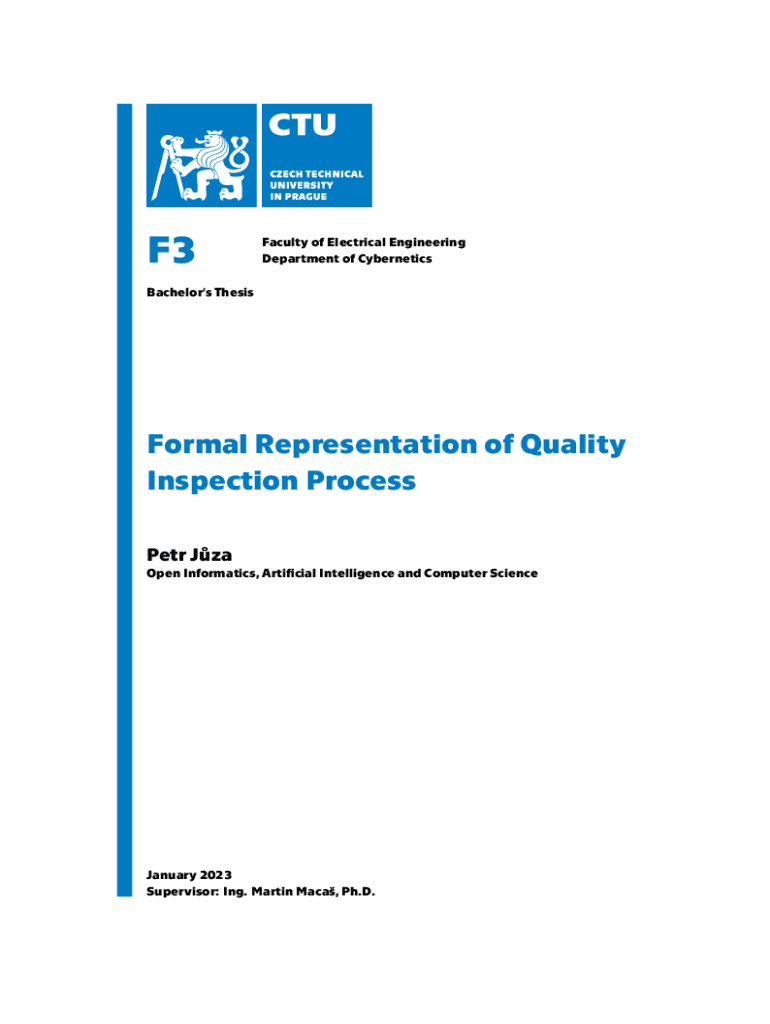 CTU
CZECH TECHNICAL UNIVERSITY IN PRAGUE

F3

Faculty of Electrical Engineering
Department of Cybernetics

Bachelor's Thesis

Formal Representation of Quality Inspection Process

Petr Jůza
Open Informatics, Artificial Intelligence and Computer Science

January 2023
Supervisor: Ing. Martin Macaš, Ph.D.